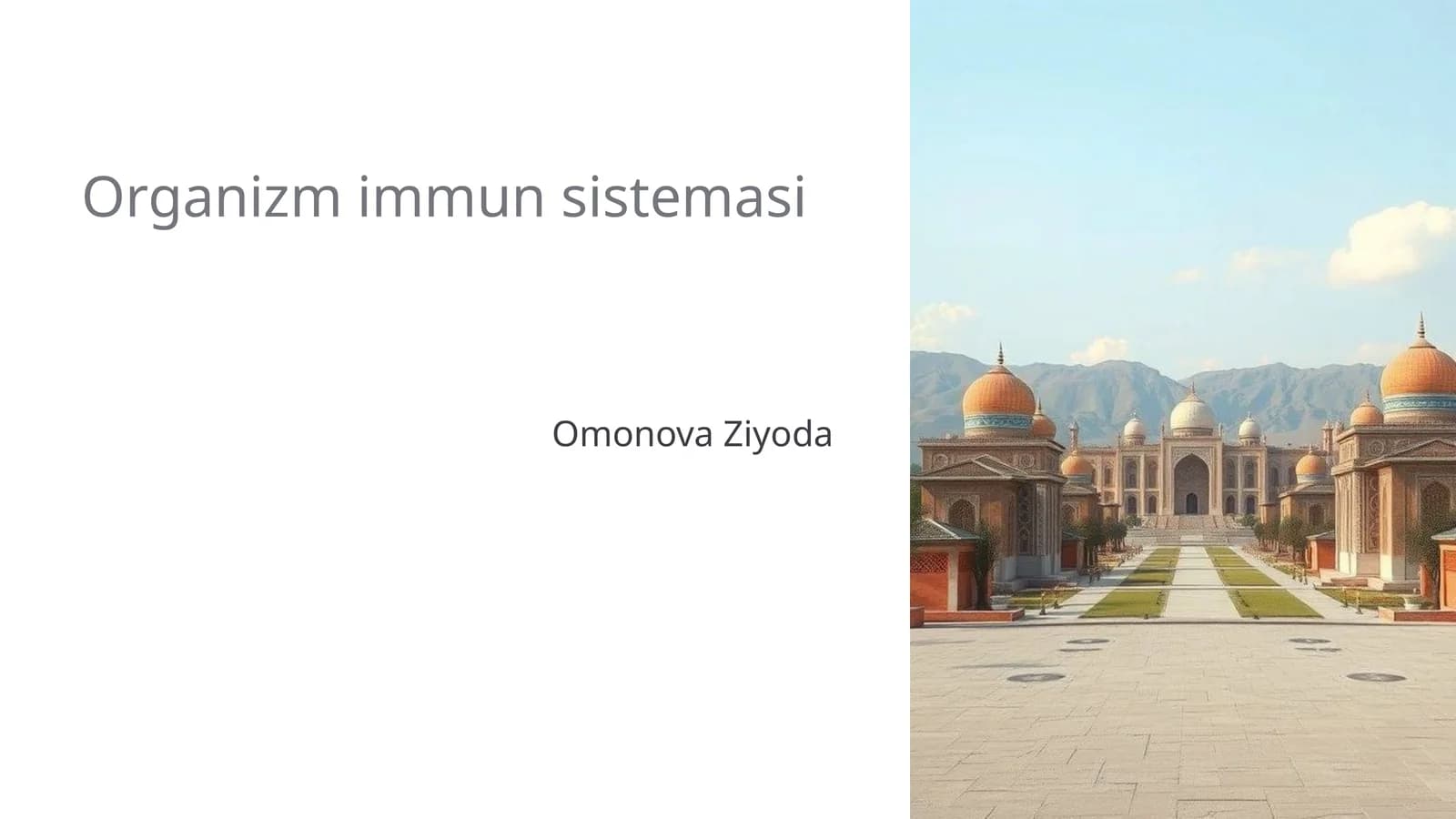 Organizm immun sistemasi

Omonova Ziyoda